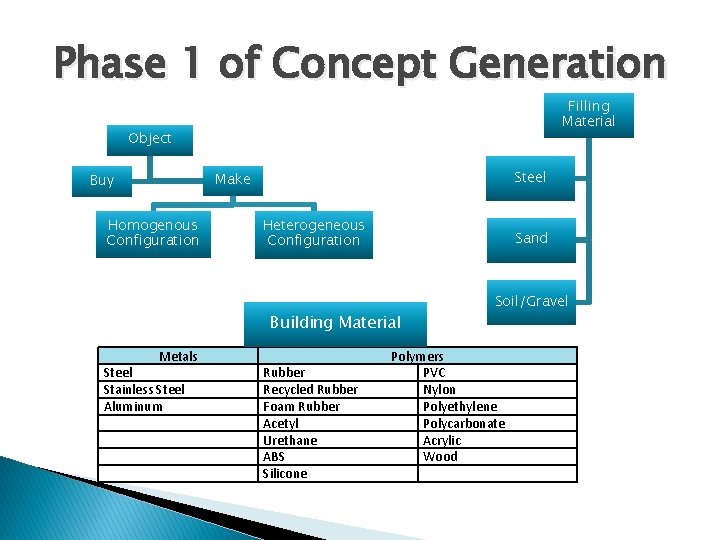 Phase 1 of Concept Generation

Object

Buy

Make

Homogenous Configuration

Heterogeneous Configuration

Filling Material

Steel

Sand

Soil/Gravel

Building Material

| Metals | Polymers | |
|---|---|---|
| Steel | Rubber | PVC |
| Stainless Steel | Recycled Rubber | Nylon |
| Aluminum | Foam Rubber | Polyethylene |
| | Acetyl | Polycarbonate |
| | Urethane | Acrylic |
| | ABS | Wood |
| | Silicone | |